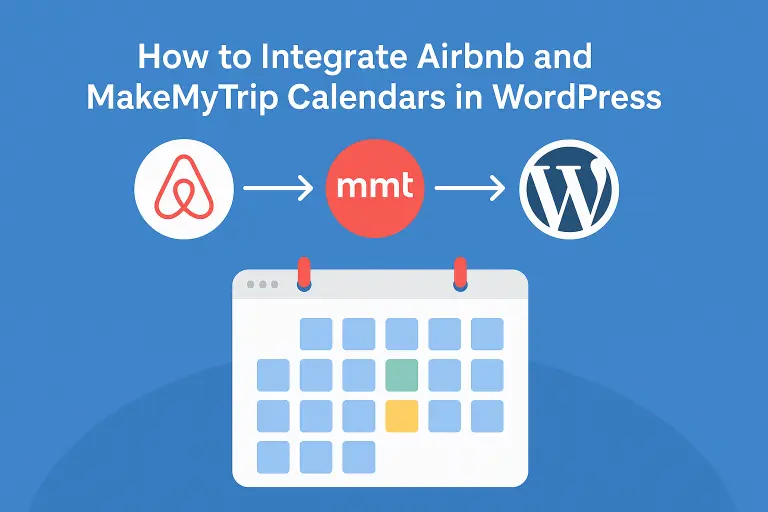 How to Integrate Airbnb and MakeMyTrip Calendars in WordPress

mmt